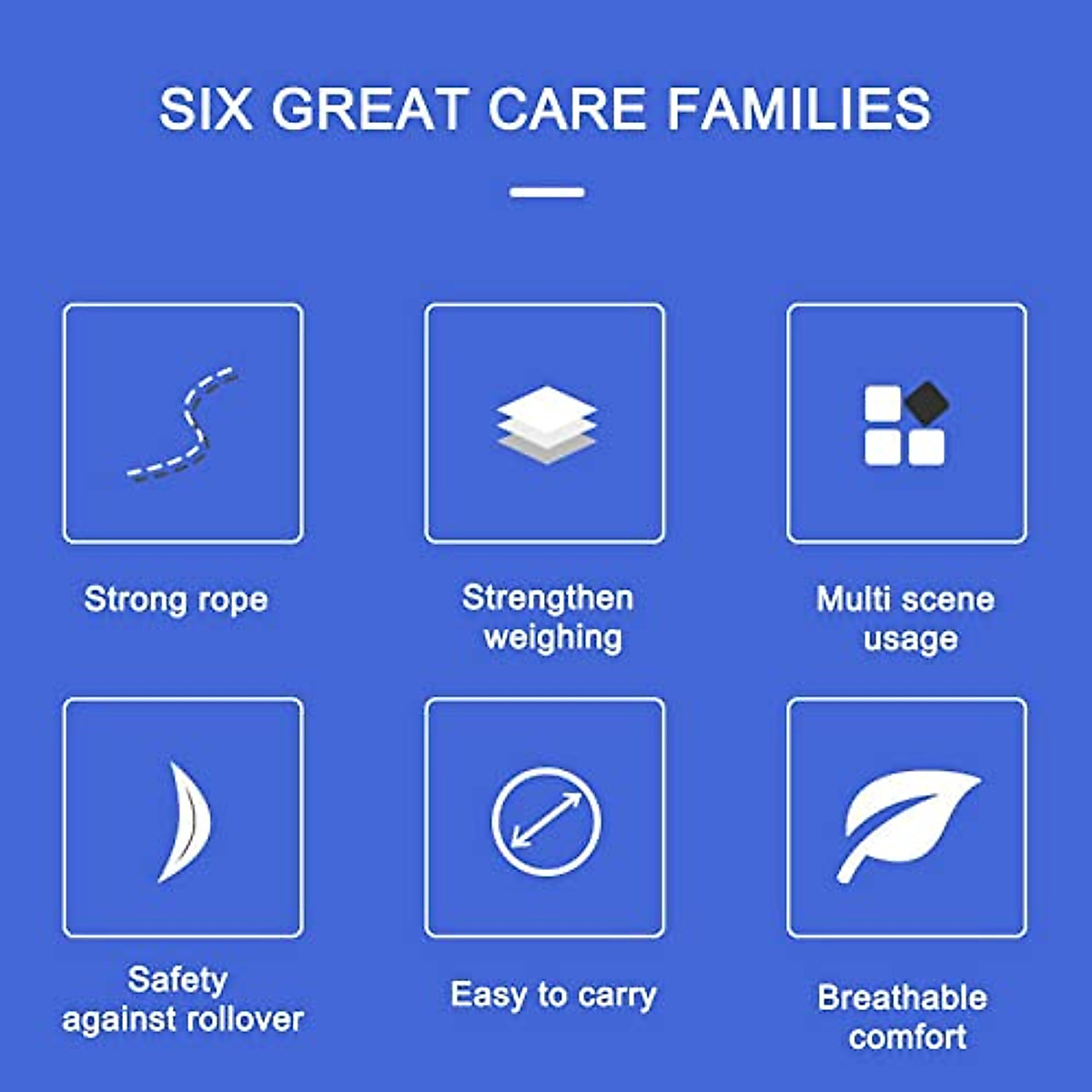 SIX GREAT CARE FAMILIES

Strong rope

Strengthen weighing

Multi scene usage

Safety against rollover

Easy to carry

Breathable comfort